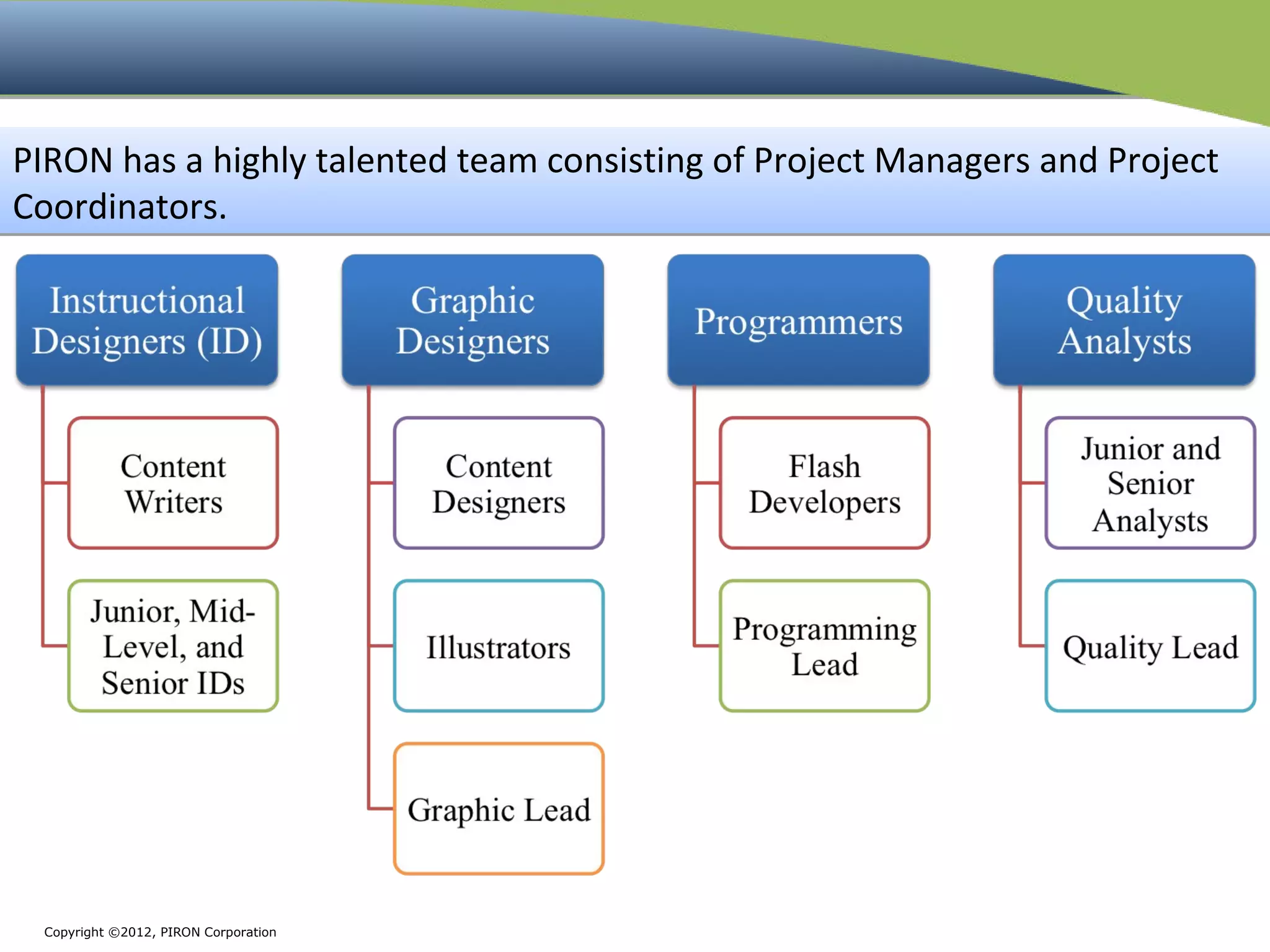 PIRON has a highly talented team consisting of Project Managers and Project Coordinators.

Instructional Designers (ID)

Content Writers

Junior, Mid-Level, and Senior IDs

Graphic Designers

Content Designers

Illustrators

Graphic Lead

Programmers

Flash Developers

Programming Lead

Quality Analysts

Junior and Senior Analysts

Quality Lead

Copyright ©2012, PIRON Corporation